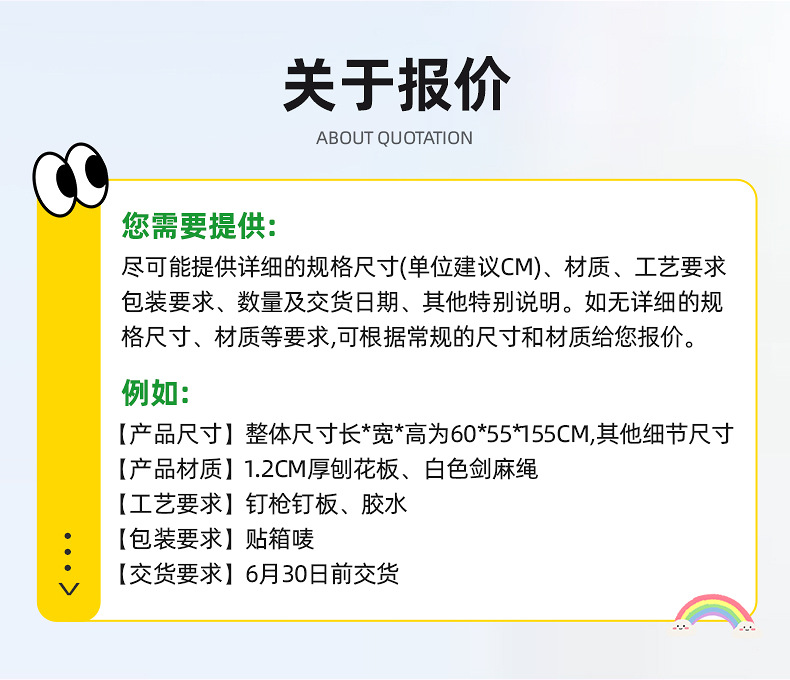 关于报价
ABOUT QUOTATION

您需要提供:
尽可能提供详细的规格尺寸(单位建议CM)、材质、工艺要求包装要求、数量及交货日期、其他特别说明。如无详细的规格尺寸、材质等要求,可根据常规的尺寸和材质给您报价。

例如:
【产品尺寸】整体尺寸长*宽*高为60*55*155CM,其他细节尺寸
【产品材质】1.2CM厚刨花板、白色剑麻绳
【工艺要求】钉枪钉板、胶水
【包装要求】贴箱唛
【交货要求】6月30日前交货